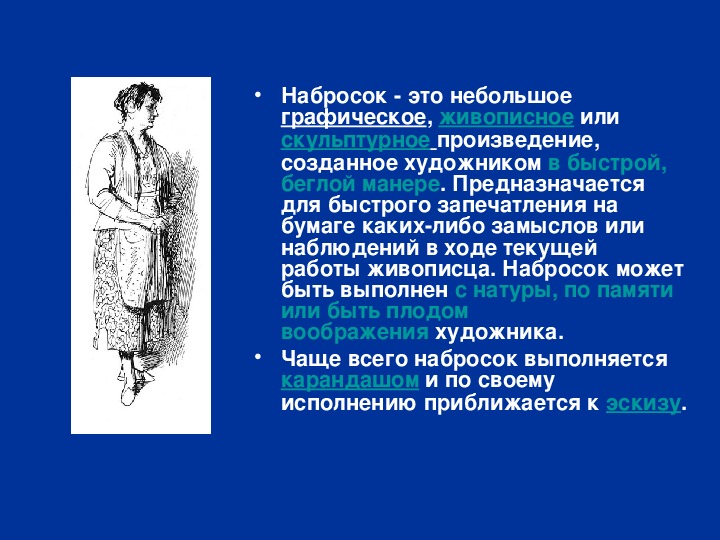 • Набросок - это небольшое графическое, живописное или скульптурное произведение, созданное художником в быстрой, беглой манере. Предназначается для быстрого запечатления на бумаге каких-либо замыслов или наблюдений в ходе текущей работы живописца. Набросок может быть выполнен с натуры, по памяти или быть плодом воображения художника.

• Чаще всего набросок выполняется карандашом и по своему исполнению приближается к эскизу.